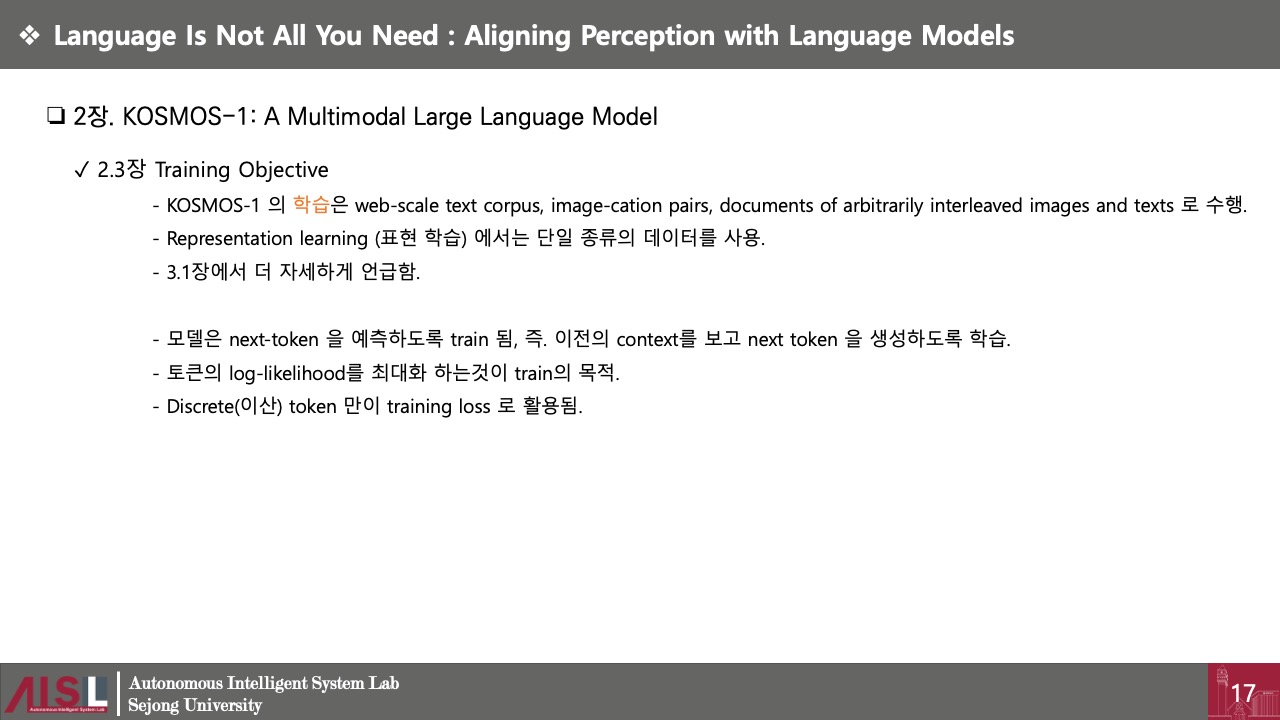 ❖ Language Is Not All You Need : Aligning Perception with Language Models

❏ 2장. KOSMOS-1: A Multimodal Large Language Model

✓ 2.3장 Training Objective

- KOSMOS-1 의 학습은 web-scale text corpus, image-cation pairs, documents of arbitrarily interleaved images and texts 로 수행.
- Representation learning (표현 학습) 에서는 단일 종류의 데이터를 사용.
- 3.1장에서 더 자세하게 언급함.

- 모델은 next-token 을 예측하도록 train 됨, 즉. 이전의 context를 보고 next token 을 생성하도록 학습.
- 토큰의 log-likelihood를 최대화 하는것이 train의 목적.
- Discrete(이산) token 만이 training loss 로 활용됨.

AISL Autonomous Intelligent System Lab
Autonomous Intelligent System Lab
Sejong University

17